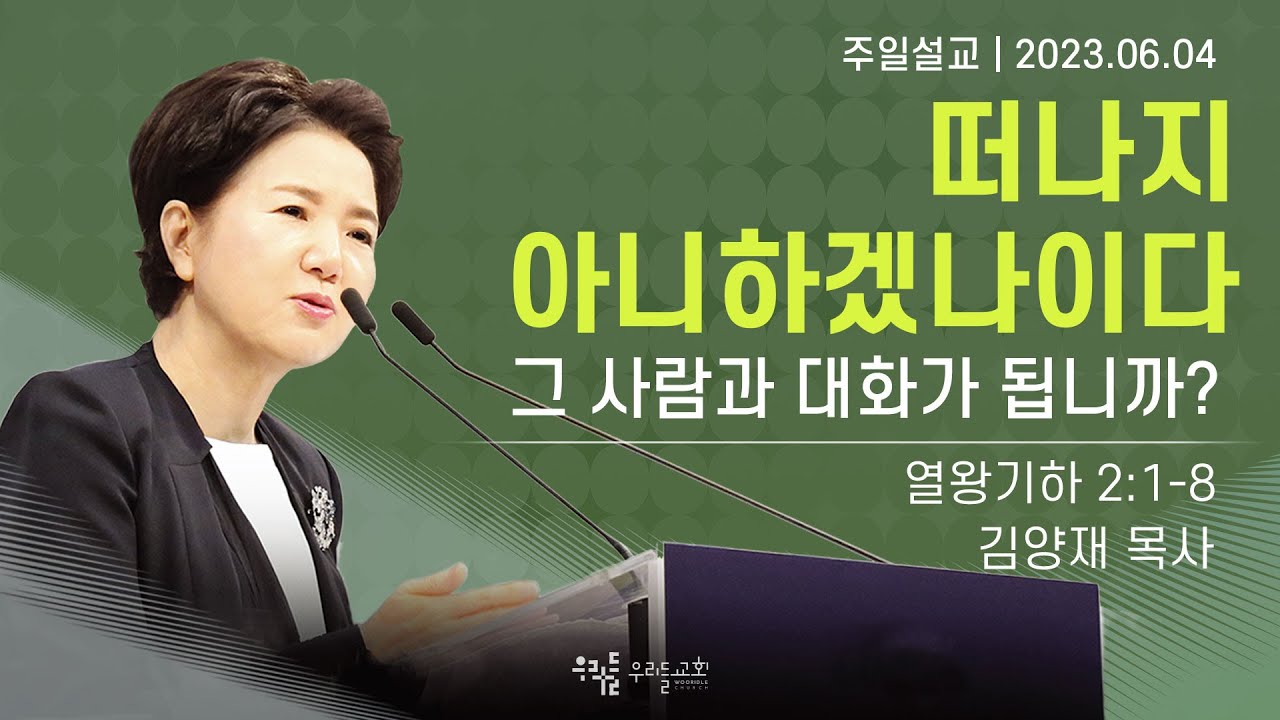 주일설교 | 2023.06.04

떠나지 아니하겠나이다

그 사람과 대화가 됩니까?

열왕기하 2:1-8
김양재 목사

우리들 우리들교회 WOORIDLE CHURCH